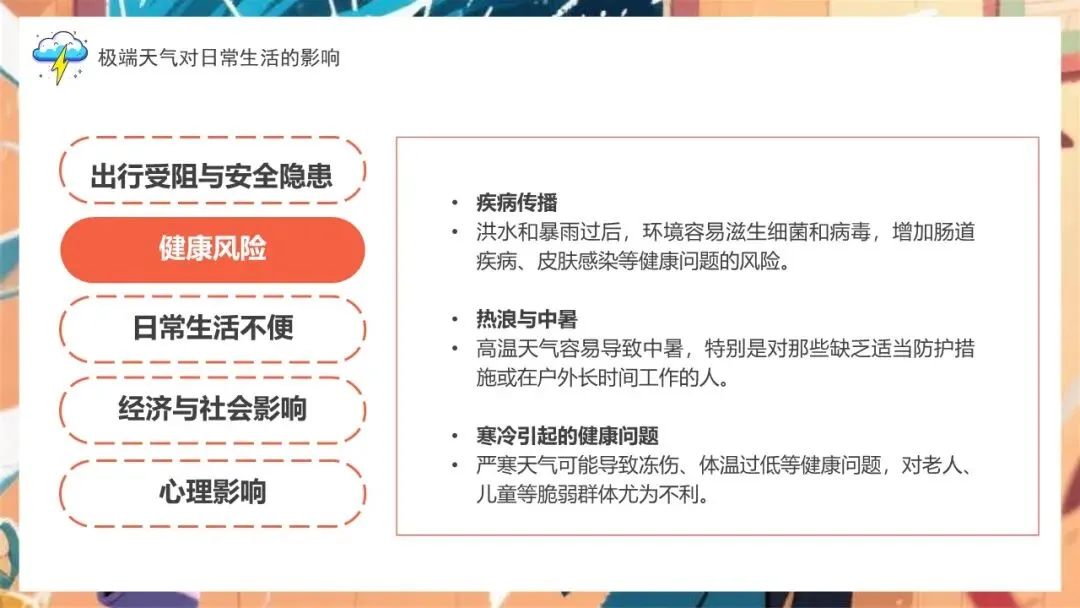 极端天气对日常生活的影响

出行受阻与安全隐患

健康风险

日常生活不便

经济与社会影响

心理影响

• 疾病传播
• 洪水和暴雨过后，环境容易滋生细菌和病毒，增加肠道疾病、皮肤感染等健康问题的风险。

• 热浪与中暑
• 高温天气容易导致中暑，特别是对那些缺乏适当防护措施或在户外长时间工作的人。

• 寒冷引起的健康问题
• 严寒天气可能导致冻伤、体温过低等健康问题，对老人、儿童等脆弱群体尤为不利。